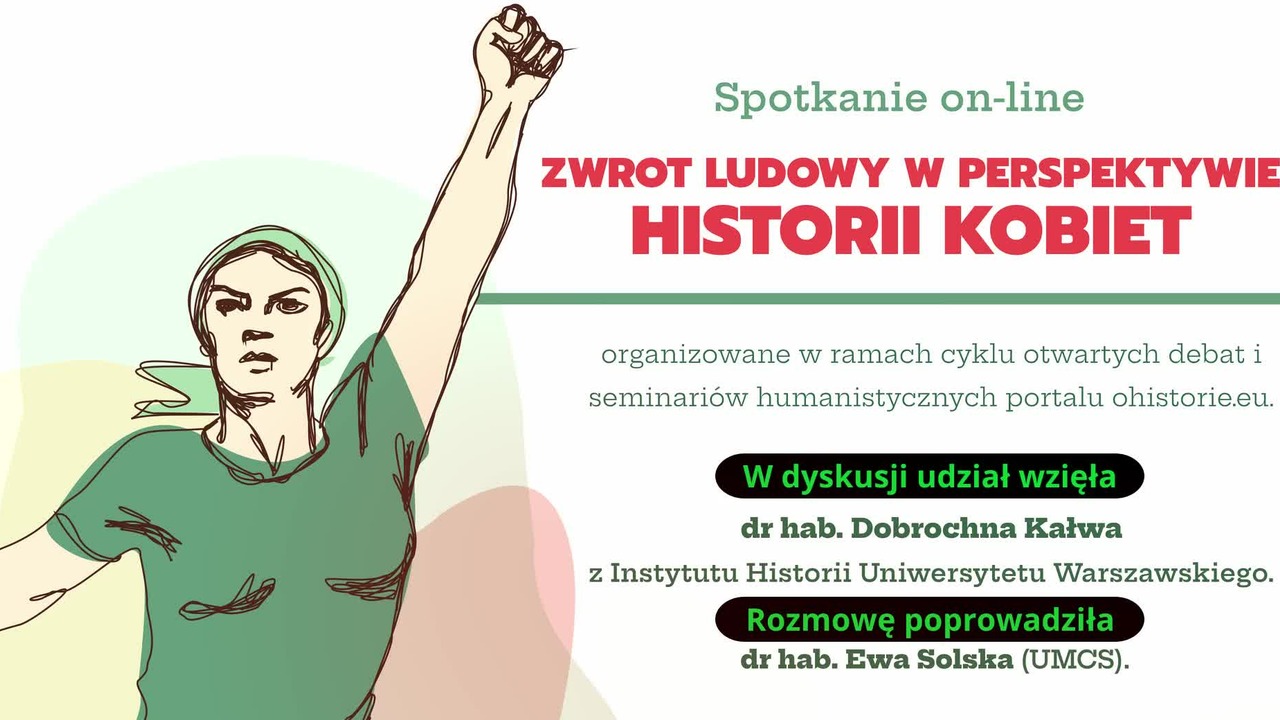 Spotkanie on-line

ZWROT LUDOWY W PERSPEKTYWIE
HISTORII KOBIET

organizowane w ramach cyklu otwartych debat i seminariów humanistycznych portalu ohistorie.eu.

W dyskusji udział wzięła

dr hab. Dobrochna Kałwa
z Instytutu Historii Uniwersytetu Warszawskiego.

Rozmowę poprowadziła

dr hab. Ewa Solska (UMCS).